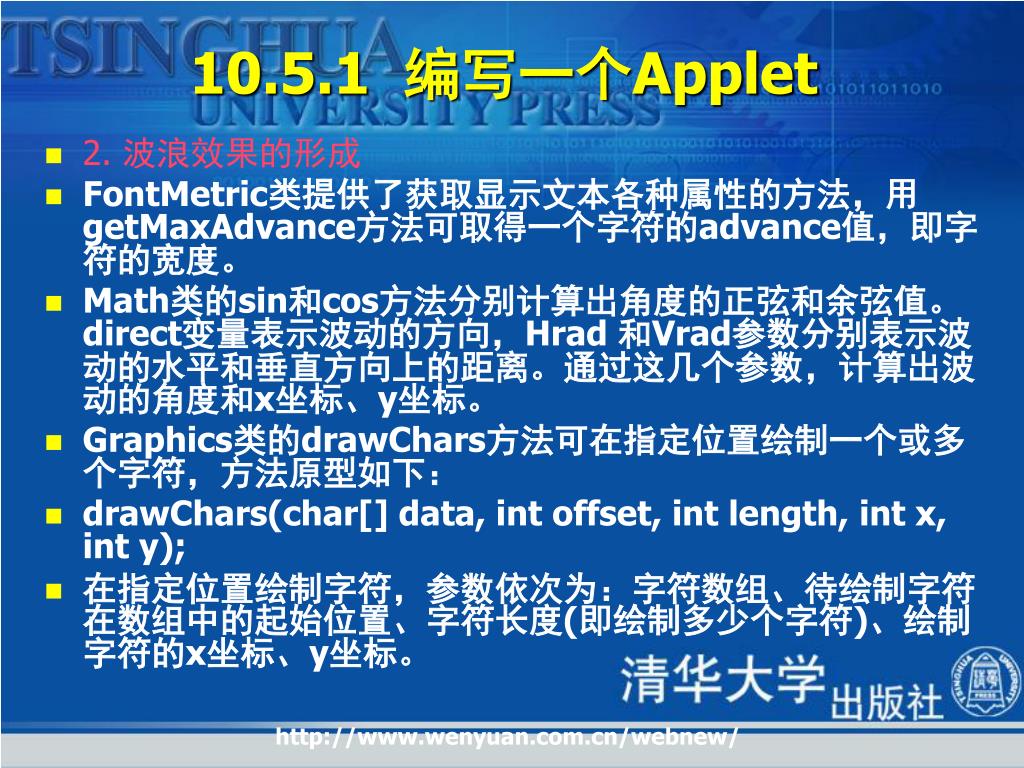 TSINGHUA UNIVERSITY PRESS

10.5.1 编写一个Applet

2. 波浪效果的形成

FontMetric类提供了获取显示文本各种属性的方法，用getMaxAdvance方法可取得一个字符的advance值，即字符的宽度。

Math类的sin和cos方法分别计算出角度的正弦和余弦值。direct变量表示波动的方向，Hrad 和Vrad参数分别表示波动的水平和垂直方向上的距离。通过这几个参数，计算出波动的角度和x坐标、y坐标。

Graphics类的drawChars方法可在指定位置绘制一个或多个字符，方法原型如下：

drawChars(char[] data, int offset, int length, int x, int y);

在指定位置绘制字符，参数依次为：字符数组、待绘制字符在数组中的起始位置、字符长度(即绘制多少个字符)、绘制字符的x坐标、y坐标。

清华大学出版社

http://www.wenyuan.com.cn/webnew/